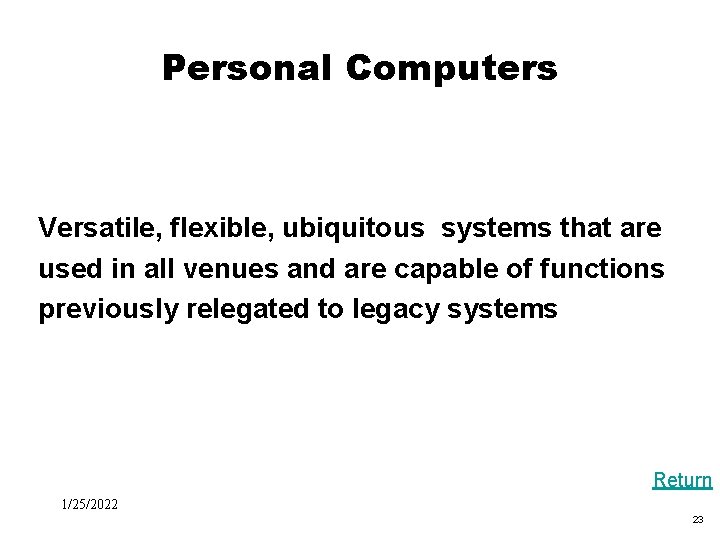 Personal Computers

Versatile, flexible, ubiquitous systems that are used in all venues and are capable of functions previously relegated to legacy systems

Return

1/25/2022

23